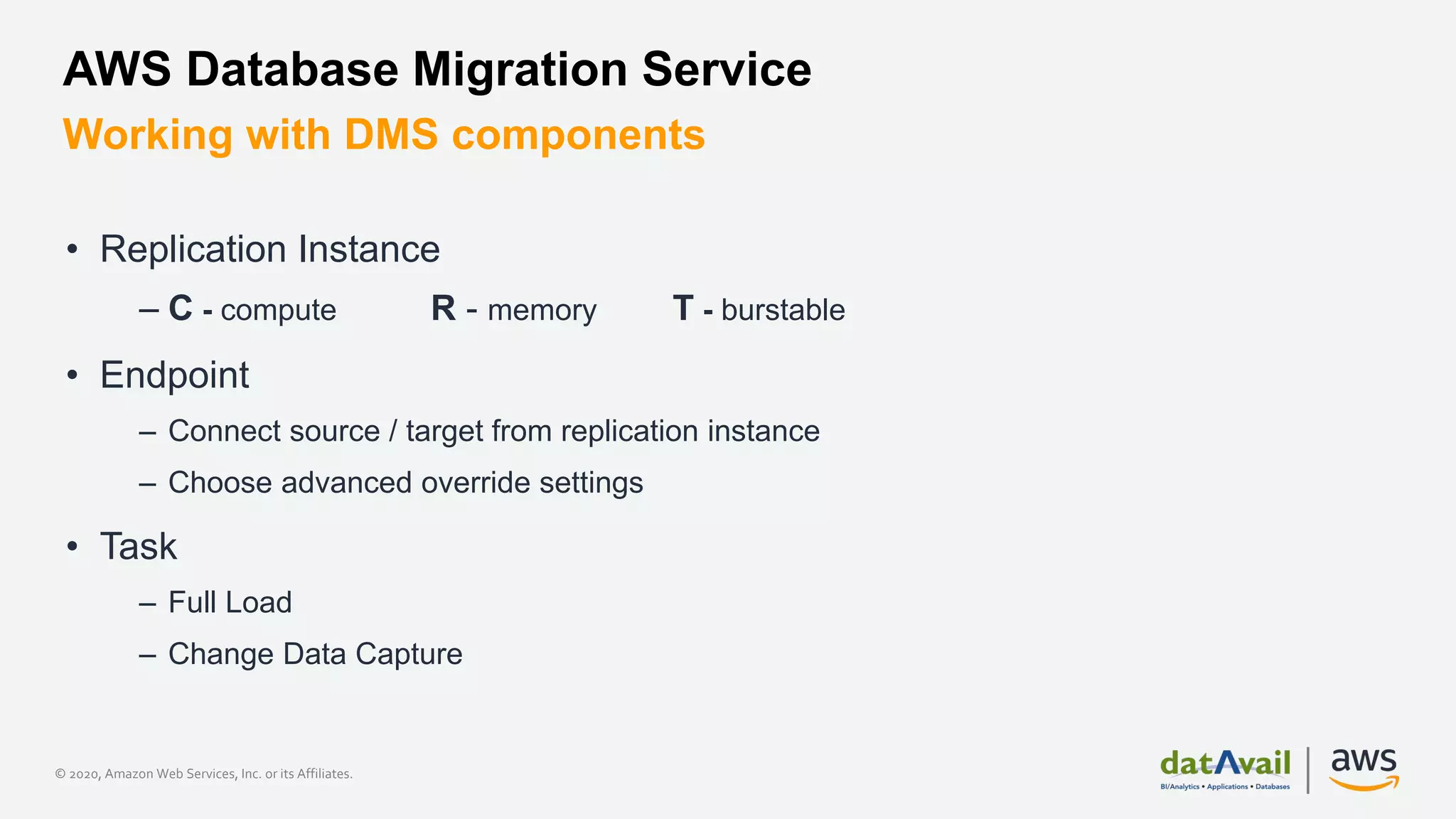 AWS Database Migration Service
Working with DMS components

• Replication Instance
  – C - compute    R - memory    T - burstable
• Endpoint
  – Connect source / target from replication instance
  – Choose advanced override settings
• Task
  – Full Load
  – Change Data Capture

© 2020, Amazon Web Services, Inc. or its Affiliates.

datAvail
BI/Analytics • Applications • Databases

aws